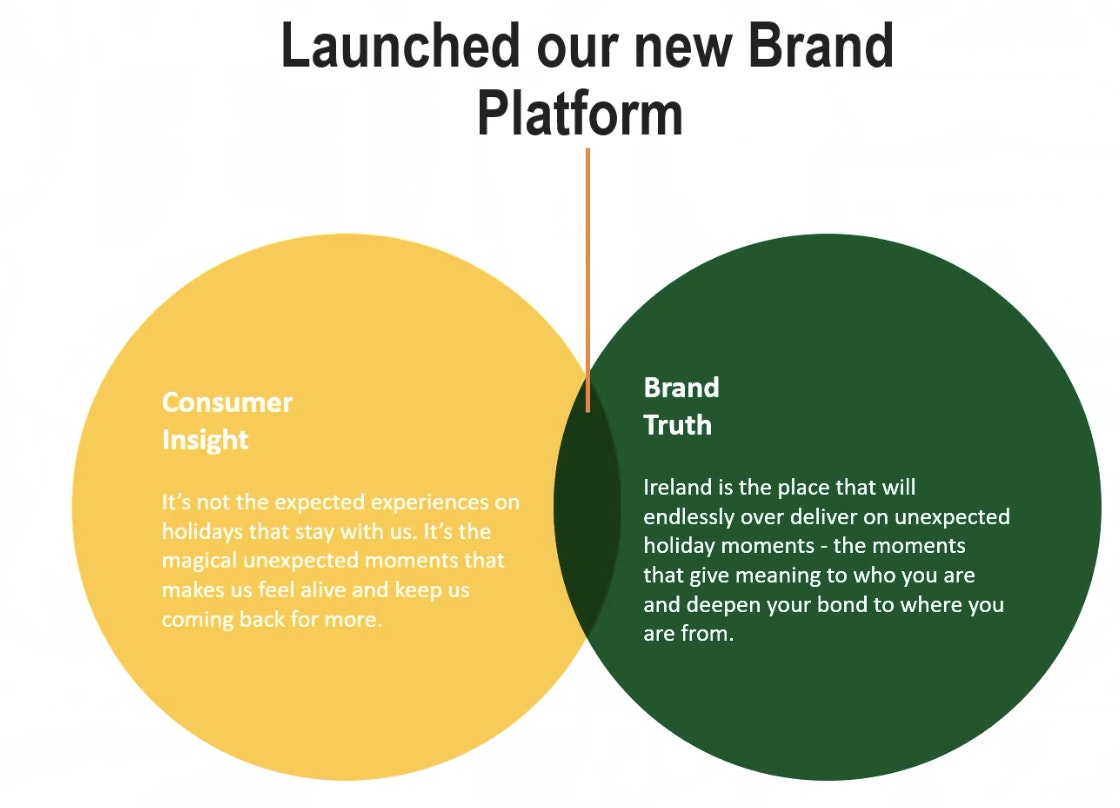 Launched our new Brand Platform

Consumer Insight

It's not the expected experiences on holidays that stay with us. It's the magical unexpected moments that makes us feel alive and keep us coming back for more.

Brand Truth

Ireland is the place that will endlessly over deliver on unexpected holiday moments - the moments that give meaning to who you are and deepen your bond to where you are from.